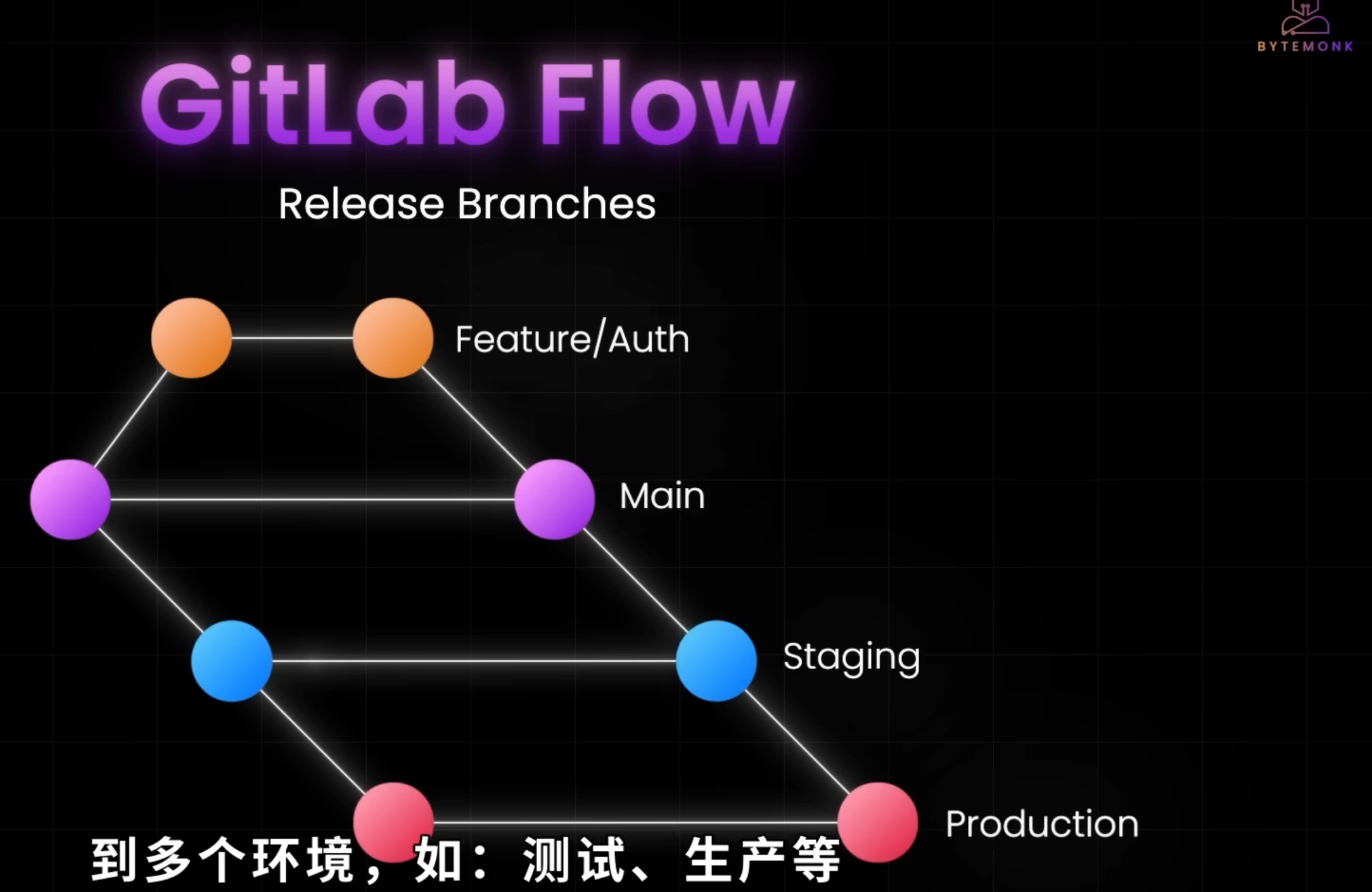 BYTEMONK

GitLab Flow

Release Branches

Feature/Auth

Main

Staging

Production

到多个环境，如：测试、生产等